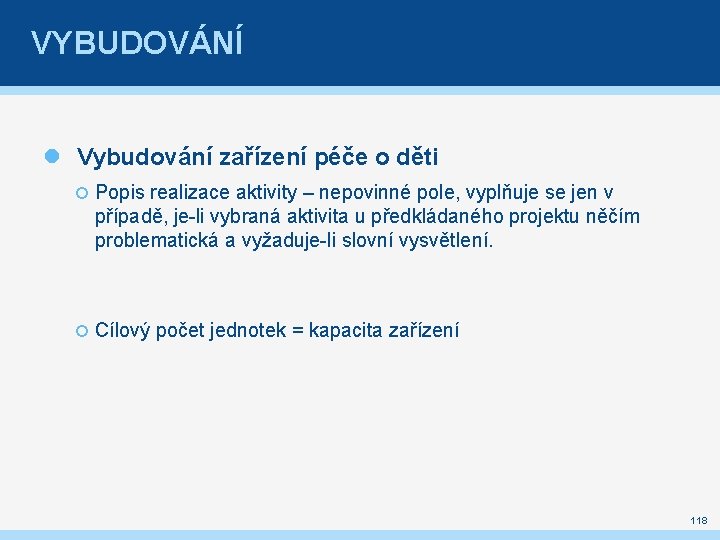 VYBUDOVÁNÍ

Vybudování zařízení péče o děti

Popis realizace aktivity – nepovinné pole, vyplňuje se jen v případě, je-li vybraná aktivita u předkládaného projektu něčím problematická a vyžaduje-li slovní vysvětlení.

Cílový počet jednotek = kapacita zařízení

118